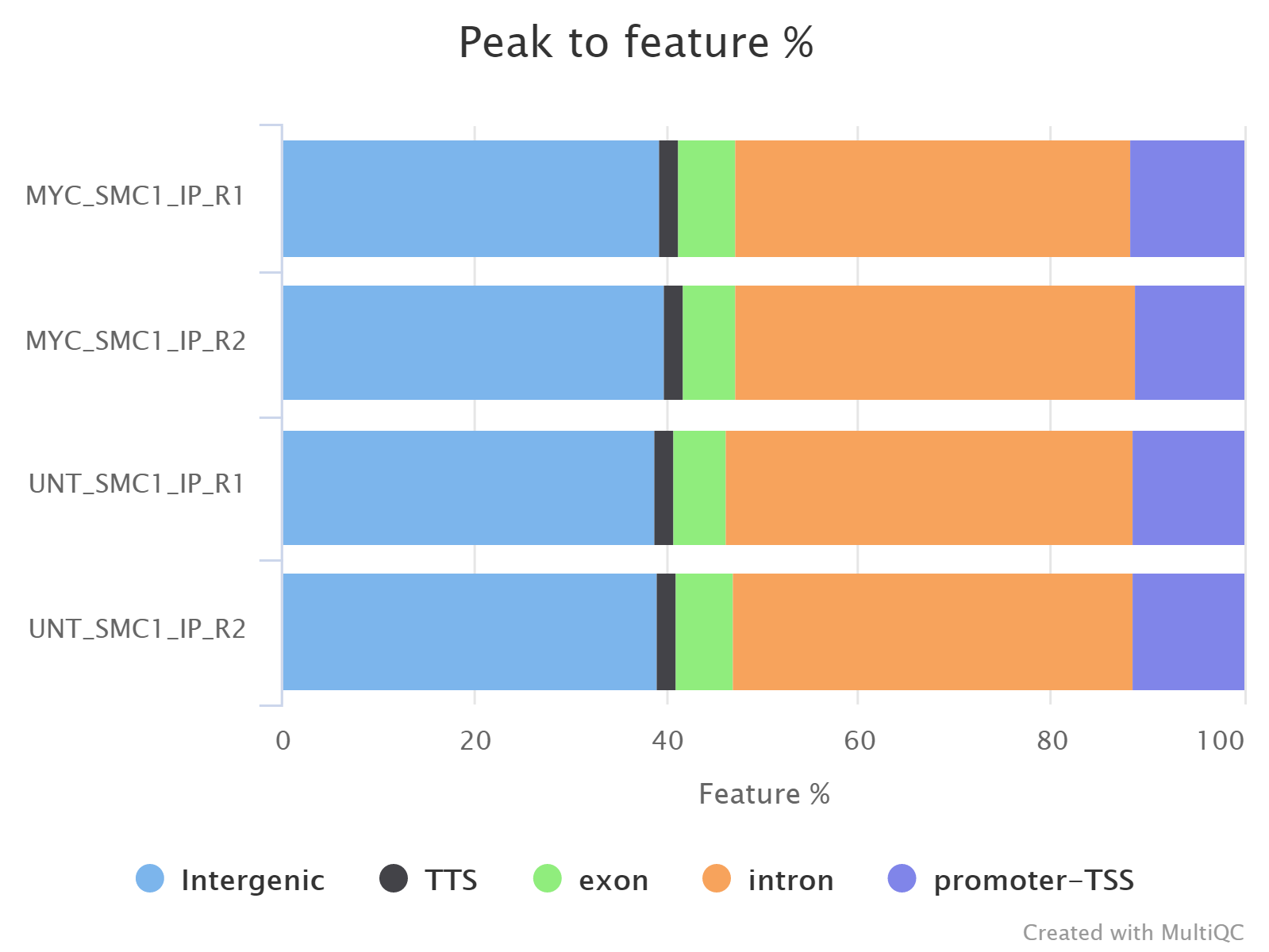 Peak to feature %

MYC_SMC1_IP_R1
MYC_SMC1_IP_R2
UNT_SMC1_IP_R1
UNT_SMC1_IP_R2

0 20 40 60 80 100

Feature %

Intergenic TTS exon intron promoter-TSS

Created with MultiQC